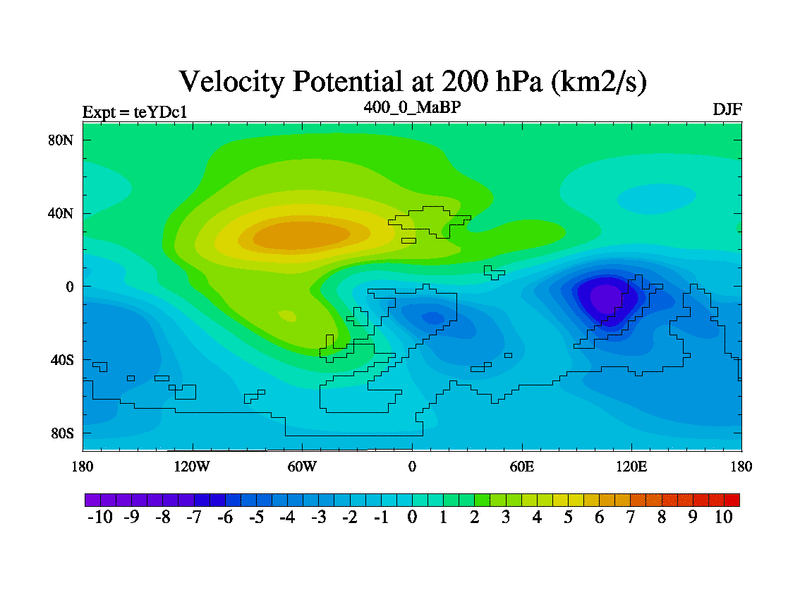 Velocity Potential at 200 hPa (km2/s)

Expt = teYDc1

400_0_MaBP

DJF

80N
40N
0
40S
80S

180 120W 60W 0 60E 120E 180

-10 -9 -8 -7 -6 -5 -4 -3 -2 -1 0 1 2 3 4 5 6 7 8 9 10